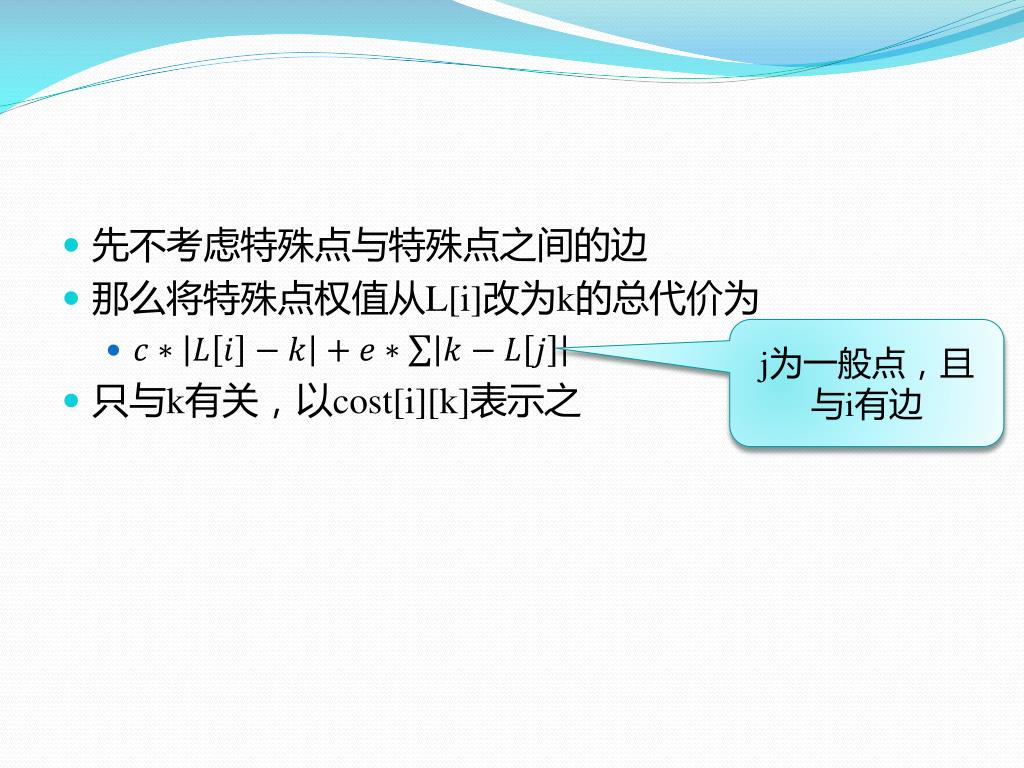 先不考虑特殊点与特殊点之间的边
那么将特殊点权值从L[i]改为k的总代价为
$c * |L[i] - k| + e * \sum |k - L[j]|$
只与k有关，以cost[i][k]表示之

j为一般点，且与i有边